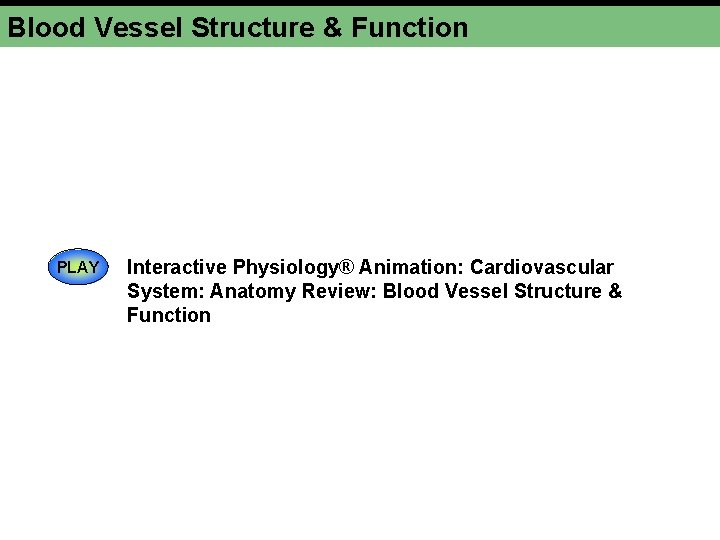 Blood Vessel Structure & Function

PLAY

Interactive Physiology® Animation: Cardiovascular System: Anatomy Review: Blood Vessel Structure & Function